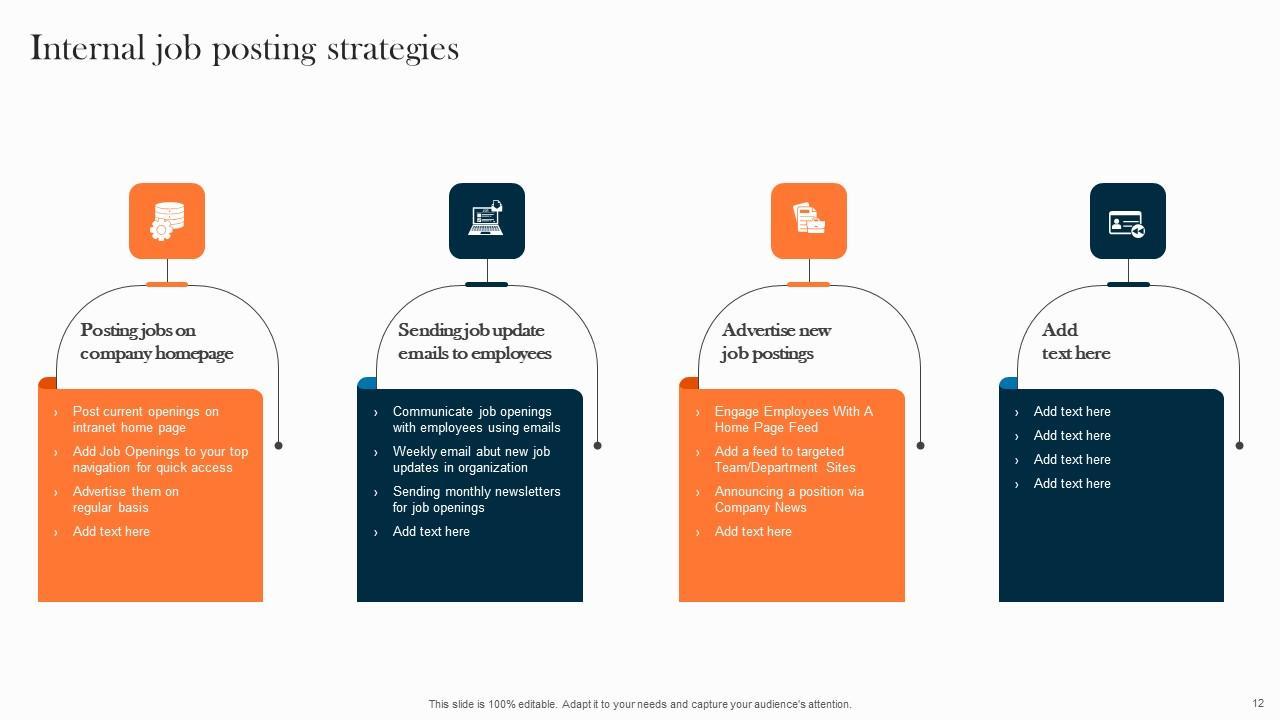 Internal job posting strategies

Posting jobs on company homepage

› Post current openings on intranet home page
› Add Job Openings to your top navigation for quick access
› Advertise them on regular basis
› Add text here

Sending job update emails to employees

› Communicate job openings with employees using emails
› Weekly email abut new job updates in organization
› Sending monthly newsletters for job openings
› Add text here

Advertise new job postings

› Engage Employees With A Home Page Feed
› Add a feed to targeted Team/Department Sites
› Announcing a position via Company News
› Add text here

Add text here

› Add text here
› Add text here
› Add text here
› Add text here

This slide is 100% editable. Adapt it to your needs and capture your audience's attention.

12